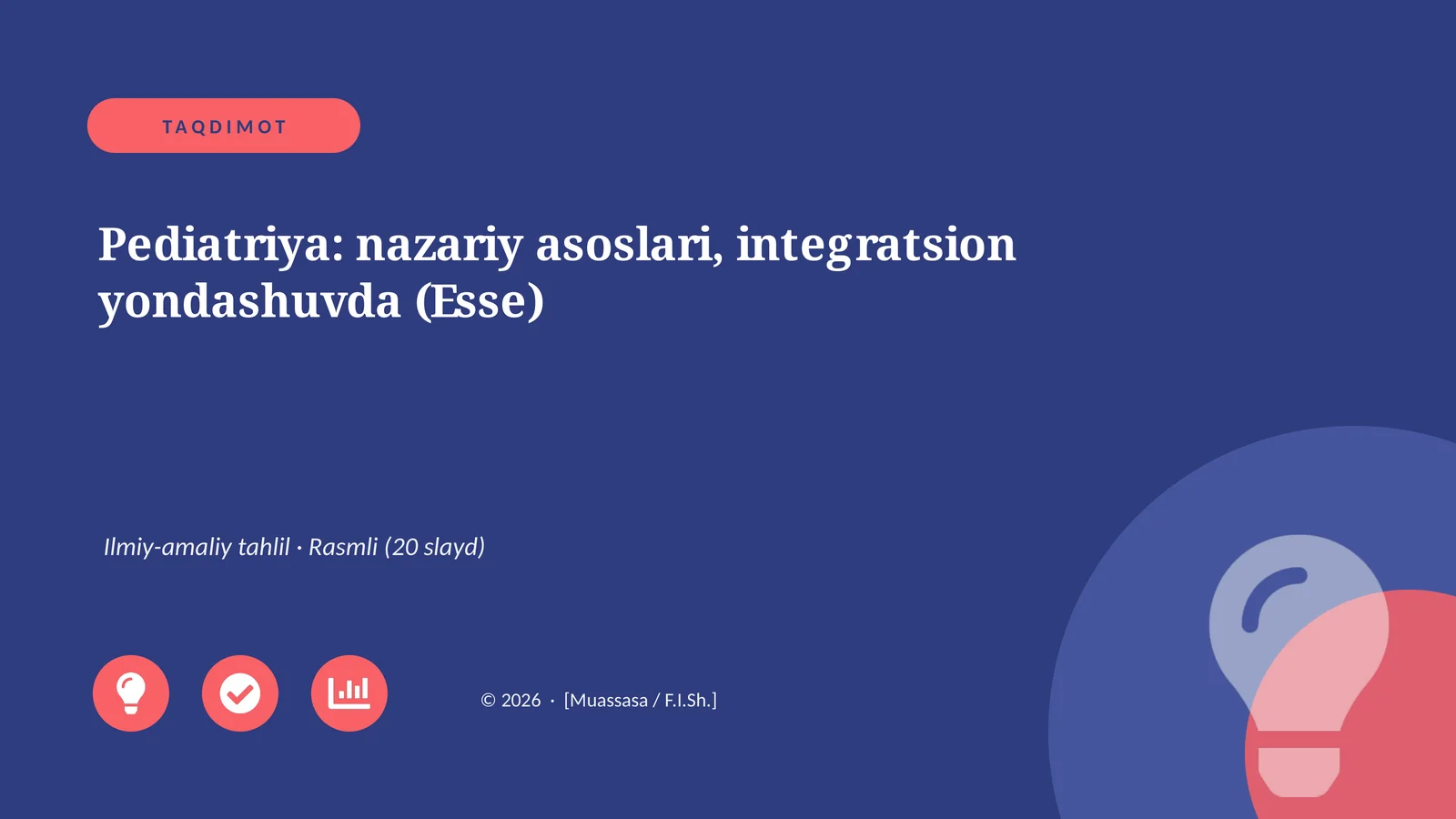 TAQDIMOT

Pediatriya: nazariy asoslari, integratsion yondashuvda (Esse)

Ilmiy-amaliy tahlil · Rasmli (20 slayd)

© 2026 · [Muassasa / F.I.Sh.]